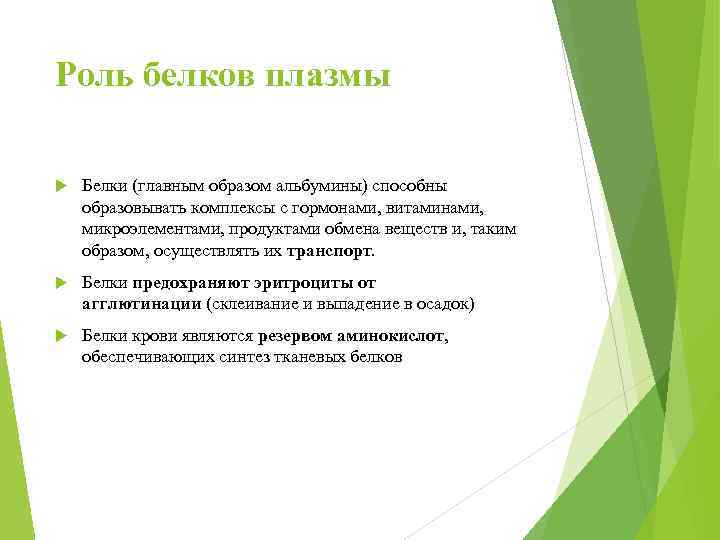 Роль белков плазмы

Белки (главным образом альбумины) способны образовывать комплексы с гормонами, витаминами, микроэлементами, продуктами обмена веществ и, таким образом, осуществлять их транспорт.

Белки предохраняют эритроциты от агглютинации (склеивание и выпадение в осадок)

Белки крови являются резервом аминокислот, обеспечивающих синтез тканевых белков